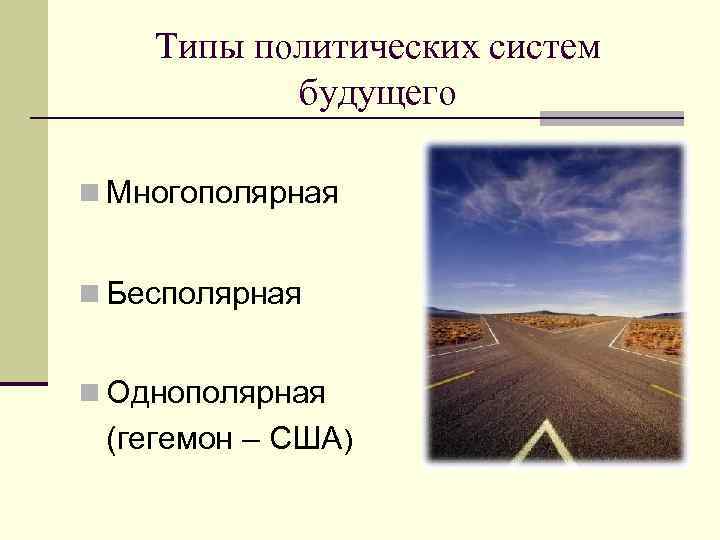 Типы политических систем будущего

Многополярная

Бесполярная

Однополярная (гегемон – США)